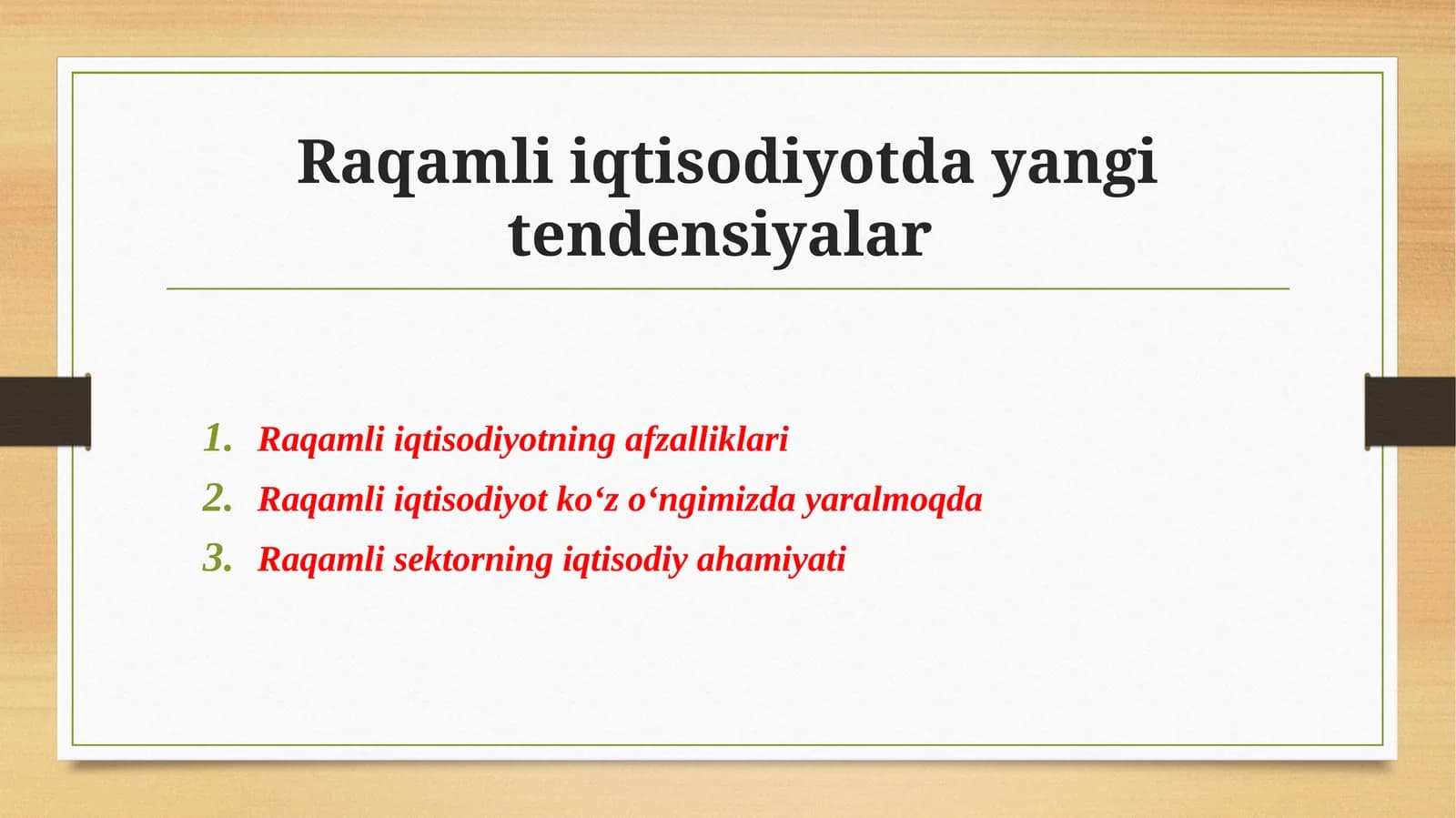 Raqamli iqtisodiyotda yangi tendensiyalar

1. Raqamli iqtisodiyotning afzalliklari
2. Raqamli iqtisodiyot ko‘z o‘ngimizda yaralmoqda
3. Raqamli sektorning iqtisodiy ahamiyati